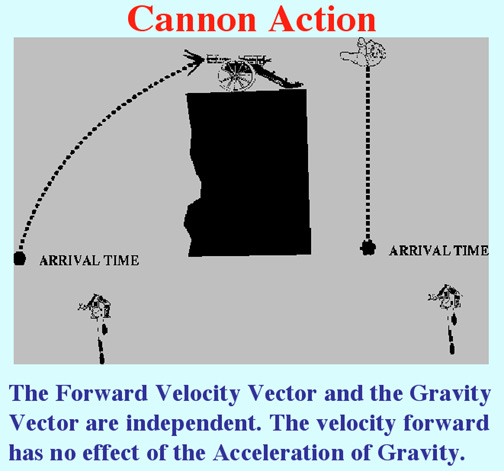 Cannon Action

ARRIVAL TIME

ARRIVAL TIME

The Forward Velocity Vector and the Gravity Vector are independent. The velocity forward has no effect of the Acceleration of Gravity.